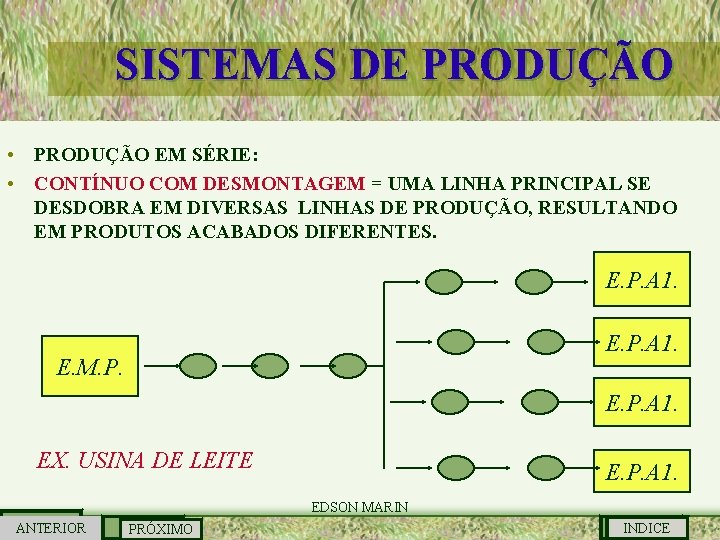 SISTEMAS DE PRODUÇÃO

• PRODUÇÃO EM SÉRIE:

• CONTÍNUO COM DESMONTAGEM = UMA LINHA PRINCIPAL SE DESDOBRA EM DIVERSAS LINHAS DE PRODUÇÃO, RESULTANDO EM PRODUTOS ACABADOS DIFERENTES.

E.M.P.

E.P.A1.

E.P.A1.

E.P.A1.

E.P.A1.

EX. USINA DE LEITE

EDSON MARIN

ANTERIOR

PRÓXIMO

INDICE